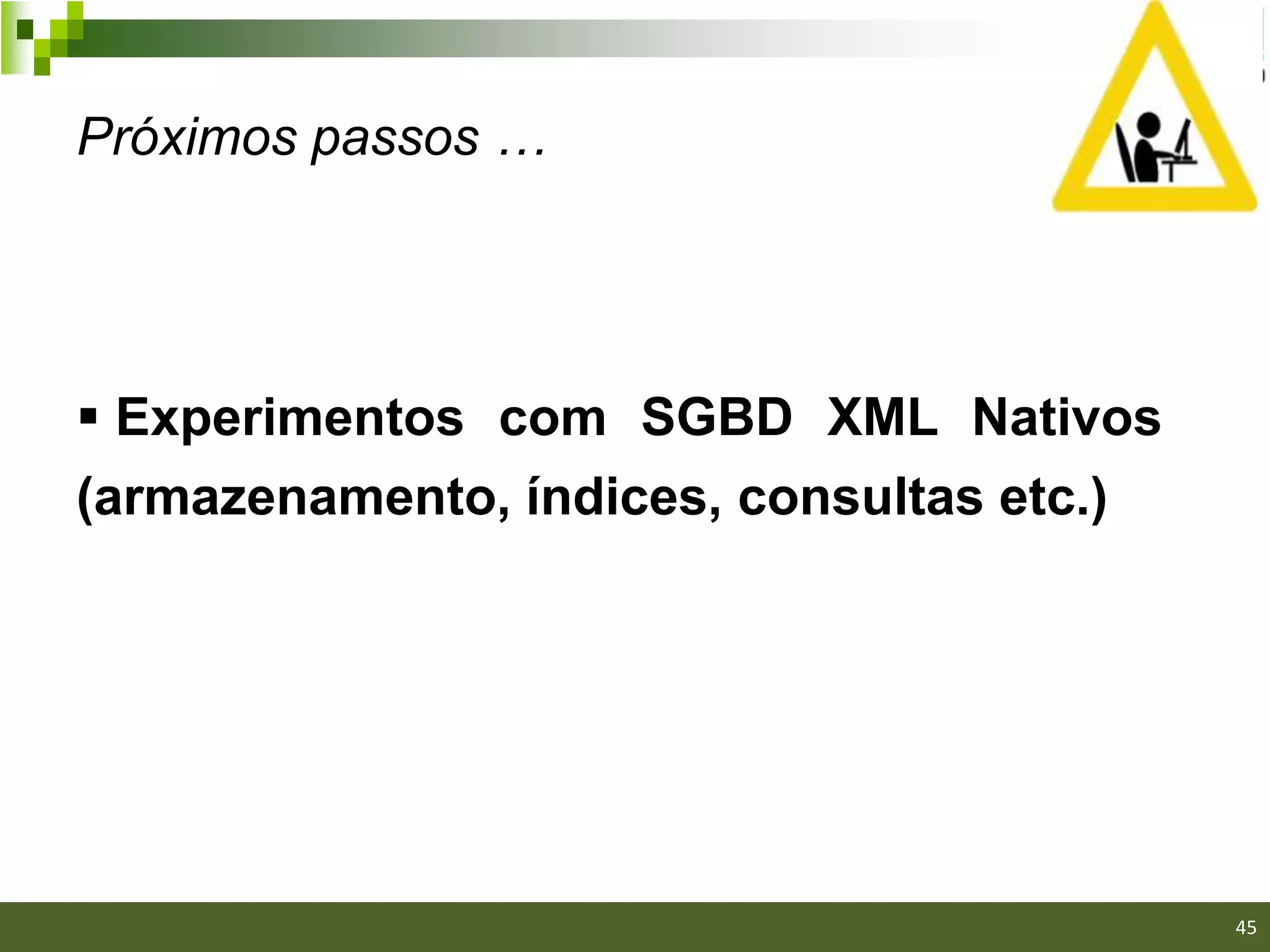 Próximos passos …

▪ Experimentos com SGBD XML Nativos (armazenamento, índices, consultas etc.)

45